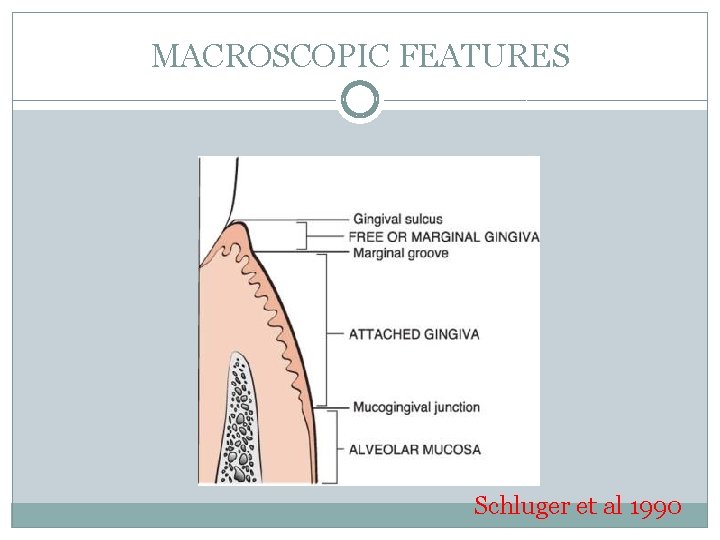 MACROSCOPIC FEATURES

Gingival sulcus
FREE OR MARGINAL GINGIVA
Marginal groove
ATTACHED GINGIVA
Mucogingival junction
ALVEOLAR MUCOSA

Schluger et al 1990